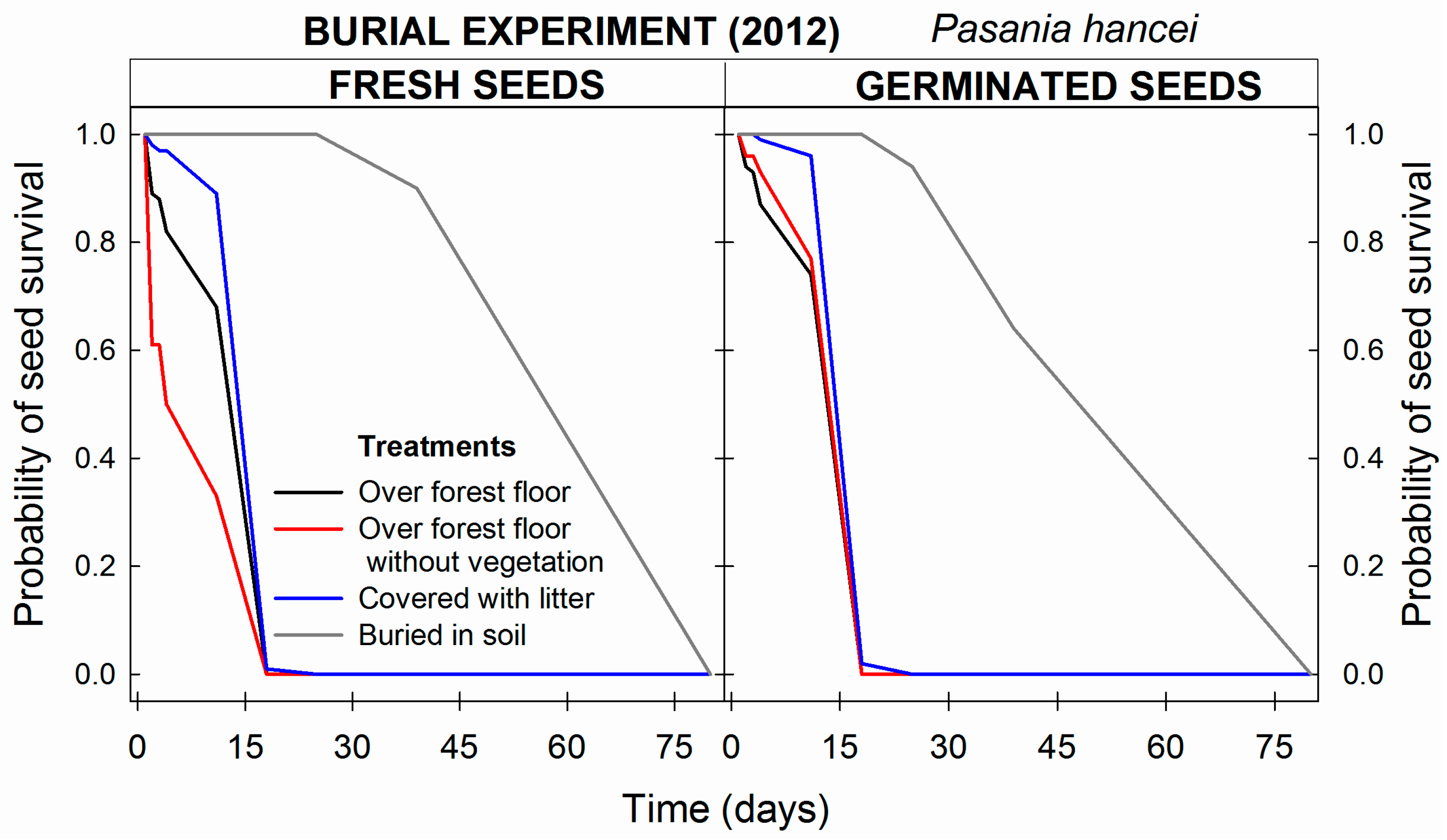 BURIAL EXPERIMENT (2012) Pasania hancei

FRESH SEEDS

GERMINATED SEEDS

Probability of seed survival

1.0
0.8
0.6
0.4
0.2
0.0

Treatments
Over forest floor
Over forest floor without vegetation
Covered with litter
Buried in soil

0 15 30 45 60 75

0 15 30 45 60 75

1.0
0.8
0.6
0.4
0.2
0.0

Probability of seed survival

Time (days)